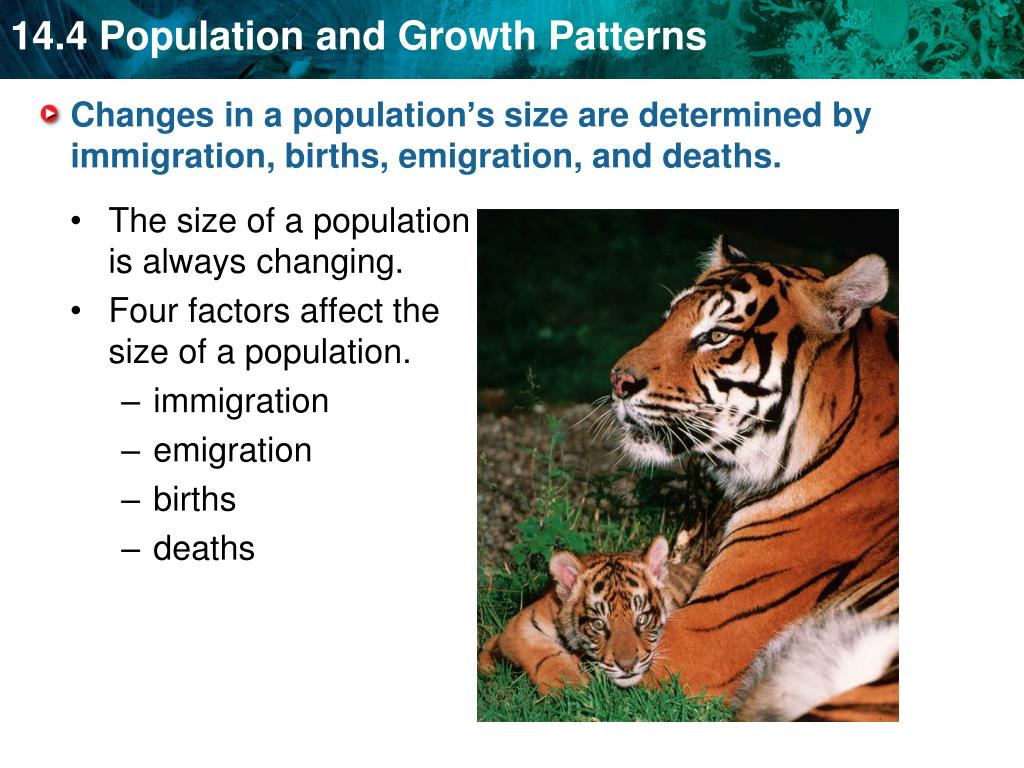 14.4 Population and Growth Patterns

Changes in a population’s size are determined by immigration, births, emigration, and deaths.

• The size of a population is always changing.
• Four factors affect the size of a population.
– immigration
– emigration
– births
– deaths